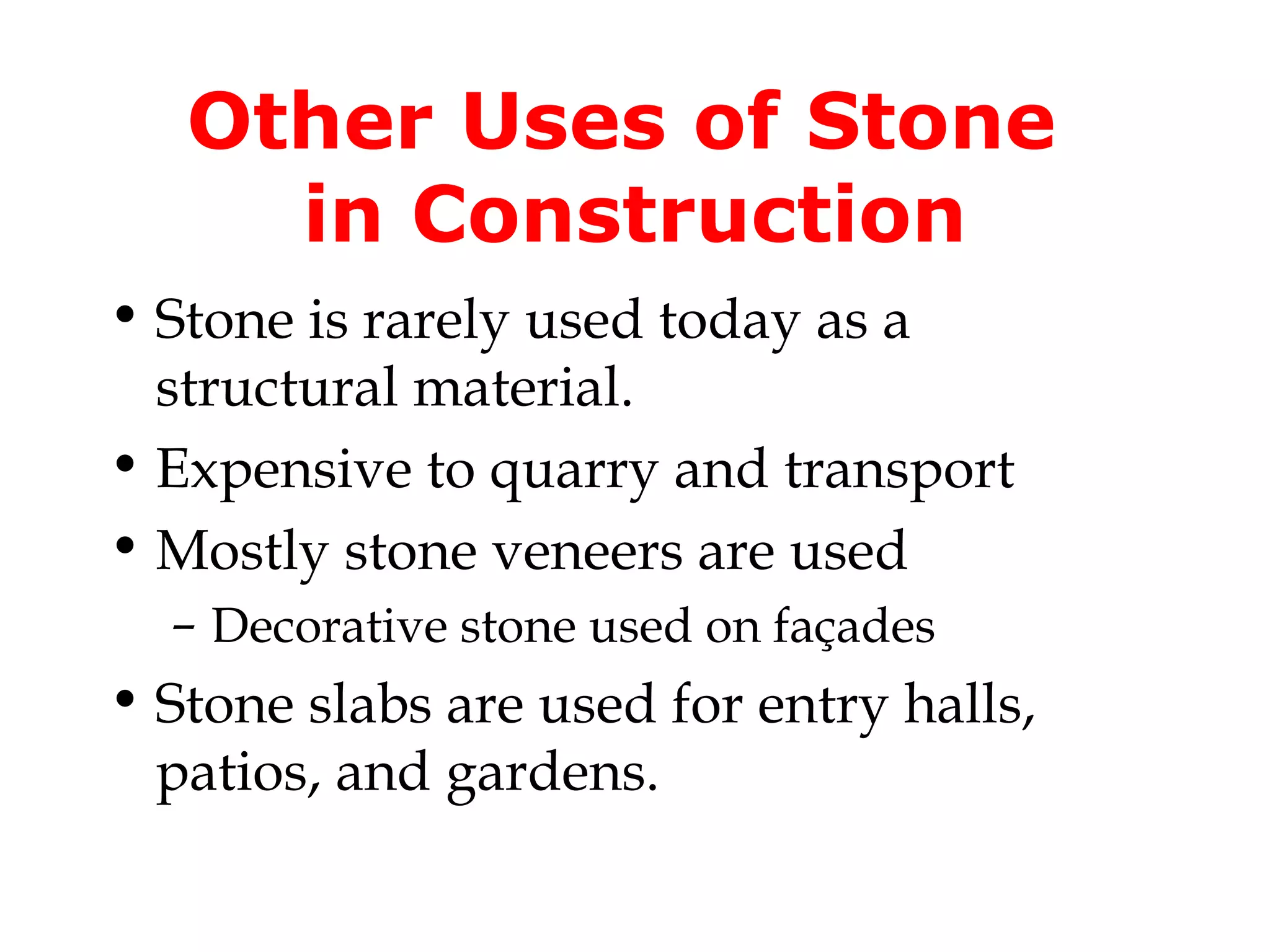 Other Uses of Stone in Construction

• Stone is rarely used today as a structural material.
• Expensive to quarry and transport
• Mostly stone veneers are used
– Decorative stone used on façades
• Stone slabs are used for entry halls, patios, and gardens.